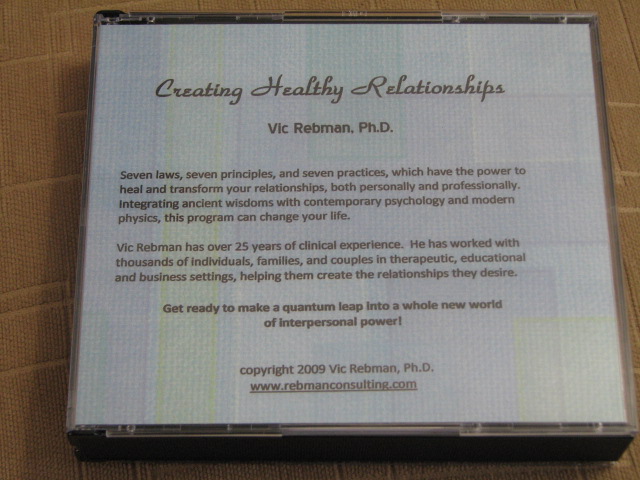 Creating Healthy Relationships

Vic Rebman, Ph.D.

Seven laws, seven principles, and seven practices, which have the power to heal and transform your relationships, both personally and professionally. Integrating ancient wisdoms with contemporary psychology and modern physics, this program can change your life.

Vic Rebman has over 25 years of clinical experience. He has worked with thousands of individuals, families, and couples in therapeutic, educational and business settings, helping them create the relationships they desire.

Get ready to make a quantum leap into a whole new world of interpersonal power!

copyright 2009 Vic Rebman, Ph.D.
www.rebmanconsulting.com